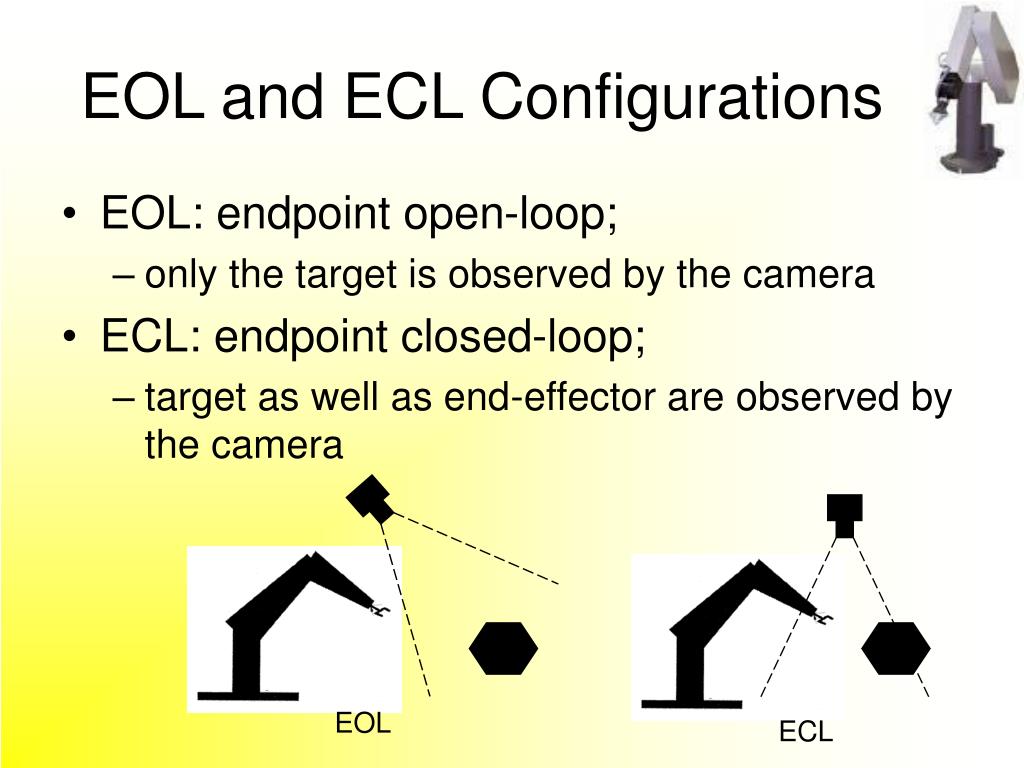 EOL and ECL Configurations

• EOL: endpoint open-loop;
– only the target is observed by the camera
• ECL: endpoint closed-loop;
– target as well as end-effector are observed by the camera

EOL

ECL